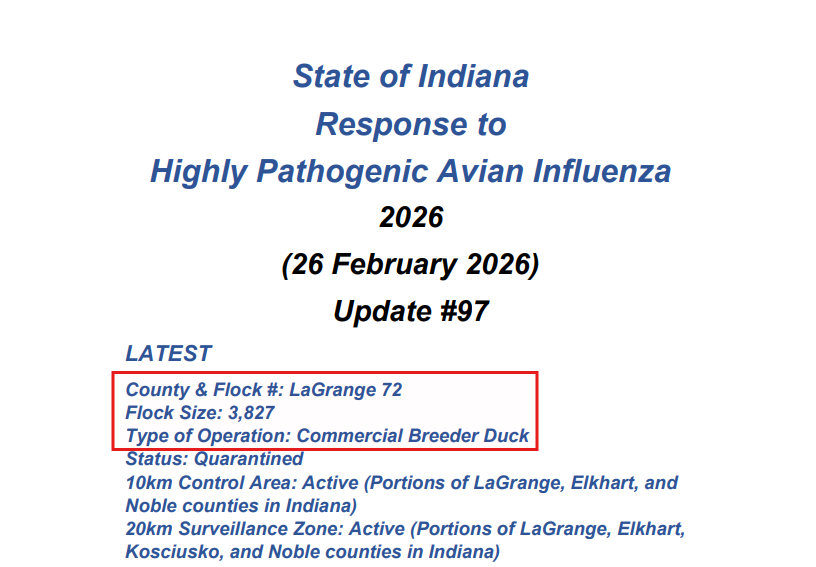 State of Indiana
Response to
Highly Pathogenic Avian Influenza
2026
(26 February 2026)
Update #97

LATEST

County & Flock #: LaGrange 72
Flock Size: 3,827
Type of Operation: Commercial Breeder Duck
Status: Quarantined
10km Control Area: Active (Portions of LaGrange, Elkhart, and Noble counties in Indiana)
20km Surveillance Zone: Active (Portions of LaGrange, Elkhart, Kosciusko, and Noble counties in Indiana)